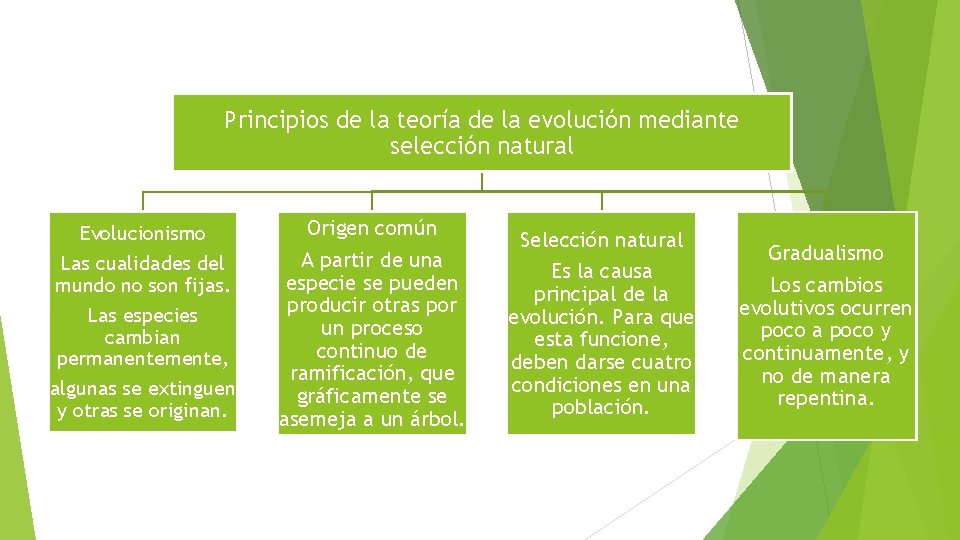 Principios de la teoría de la evolución mediante selección natural

Evolucionismo

Las cualidades del mundo no son fijas.

Las especies cambian permanentemente,

algunas se extinguen y otras se originan.

Origen común

A partir de una especie se pueden producir otras por un proceso continuo de ramificación, que gráficamente se asemeja a un árbol.

Selección natural

Es la causa principal de la evolución. Para que esta funcione, deben darse cuatro condiciones en una población.

Gradualismo

Los cambios evolutivos ocurren poco a poco y continuamente, y no de manera repentina.